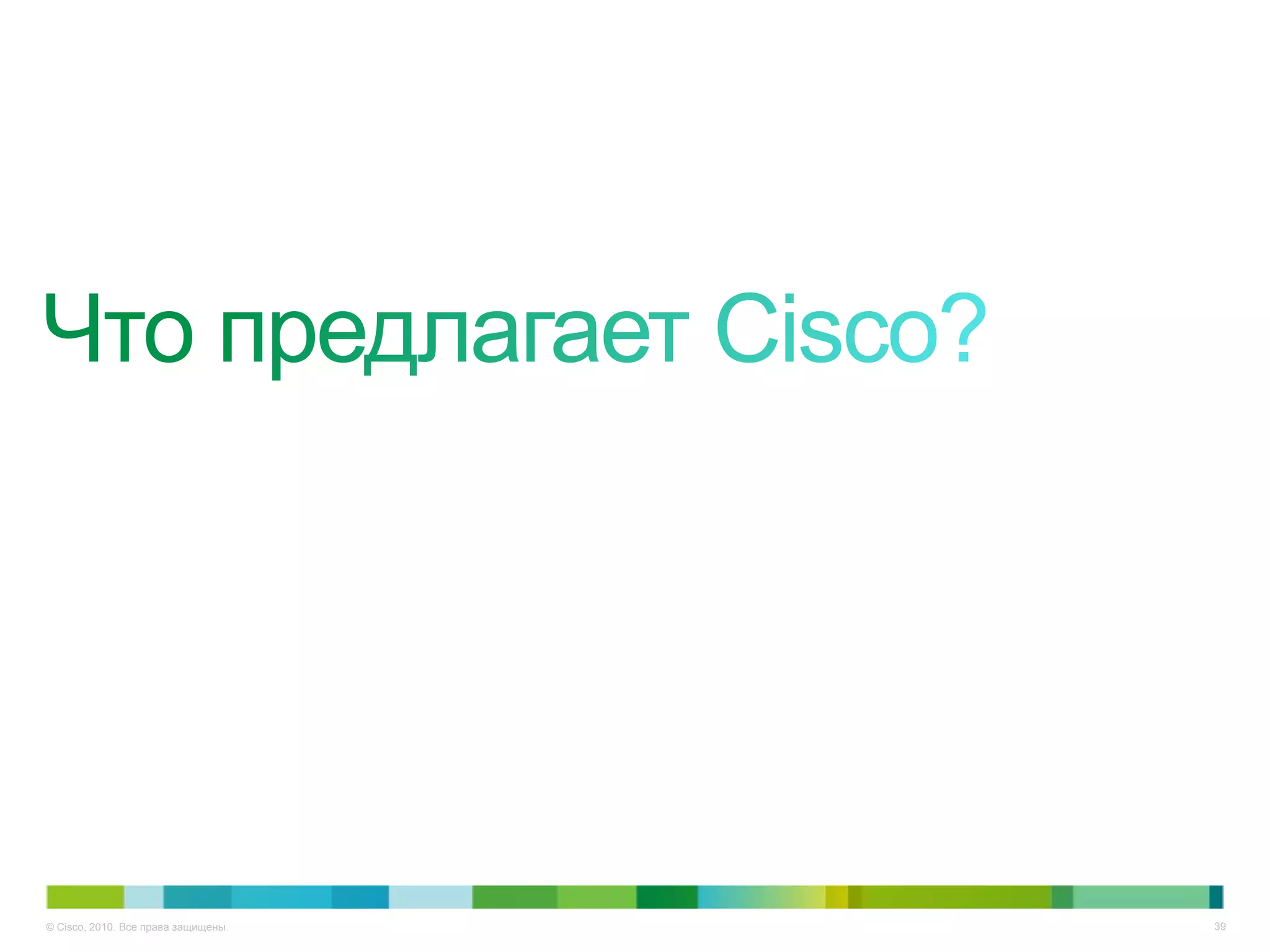 Что предлагает Cisco?

© Cisco, 2010. Все права защищены.

39